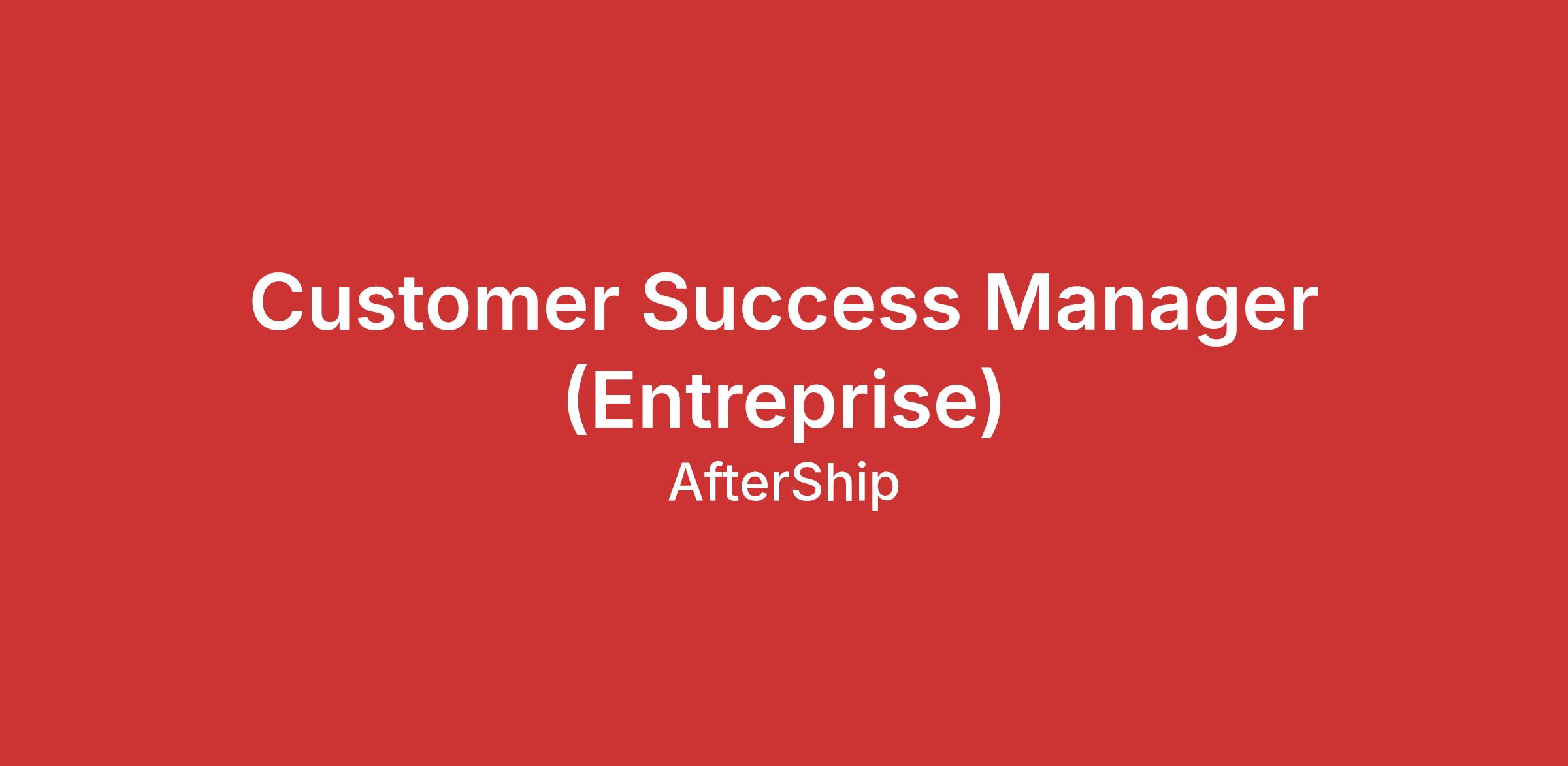 Customer Success Manager (Entreprise)

AfterShip